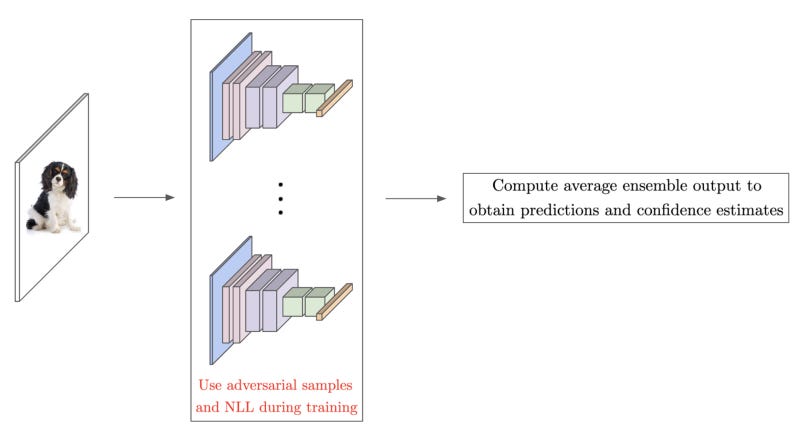 Use adversarial samples and NLL during training

Compute average ensemble output to obtain predictions and confidence estimates